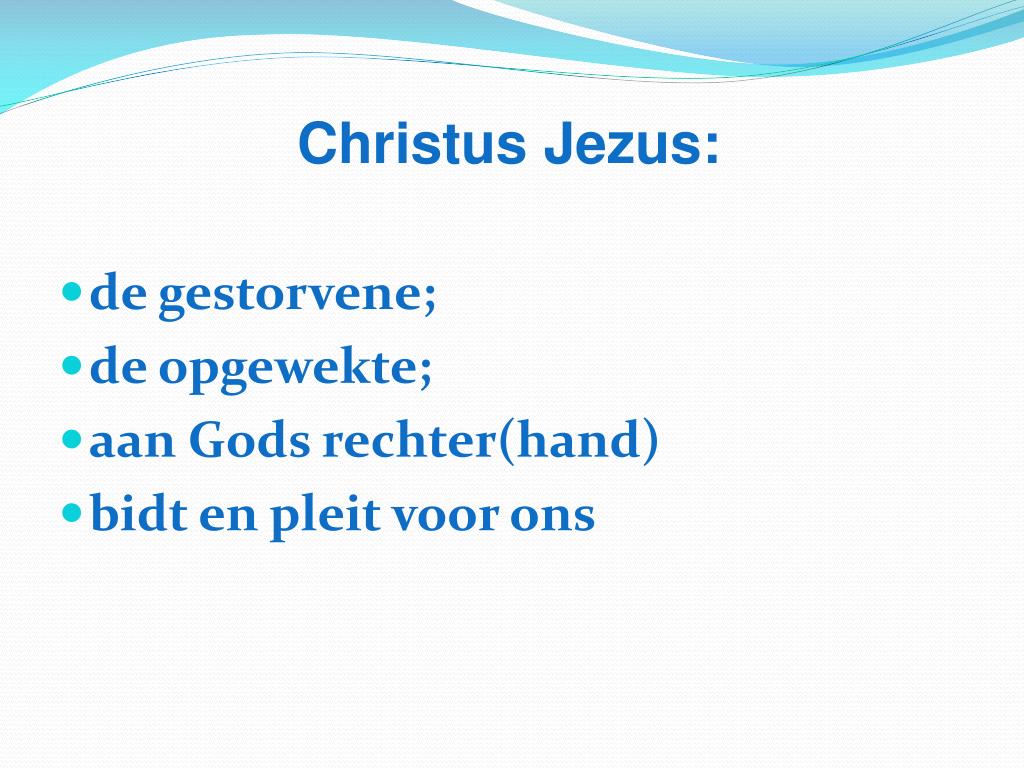 Christus Jezus:

- de gestorvene;
- de opgewekte;
- aan Gods rechter(hand)
- bidt en pleit voor ons